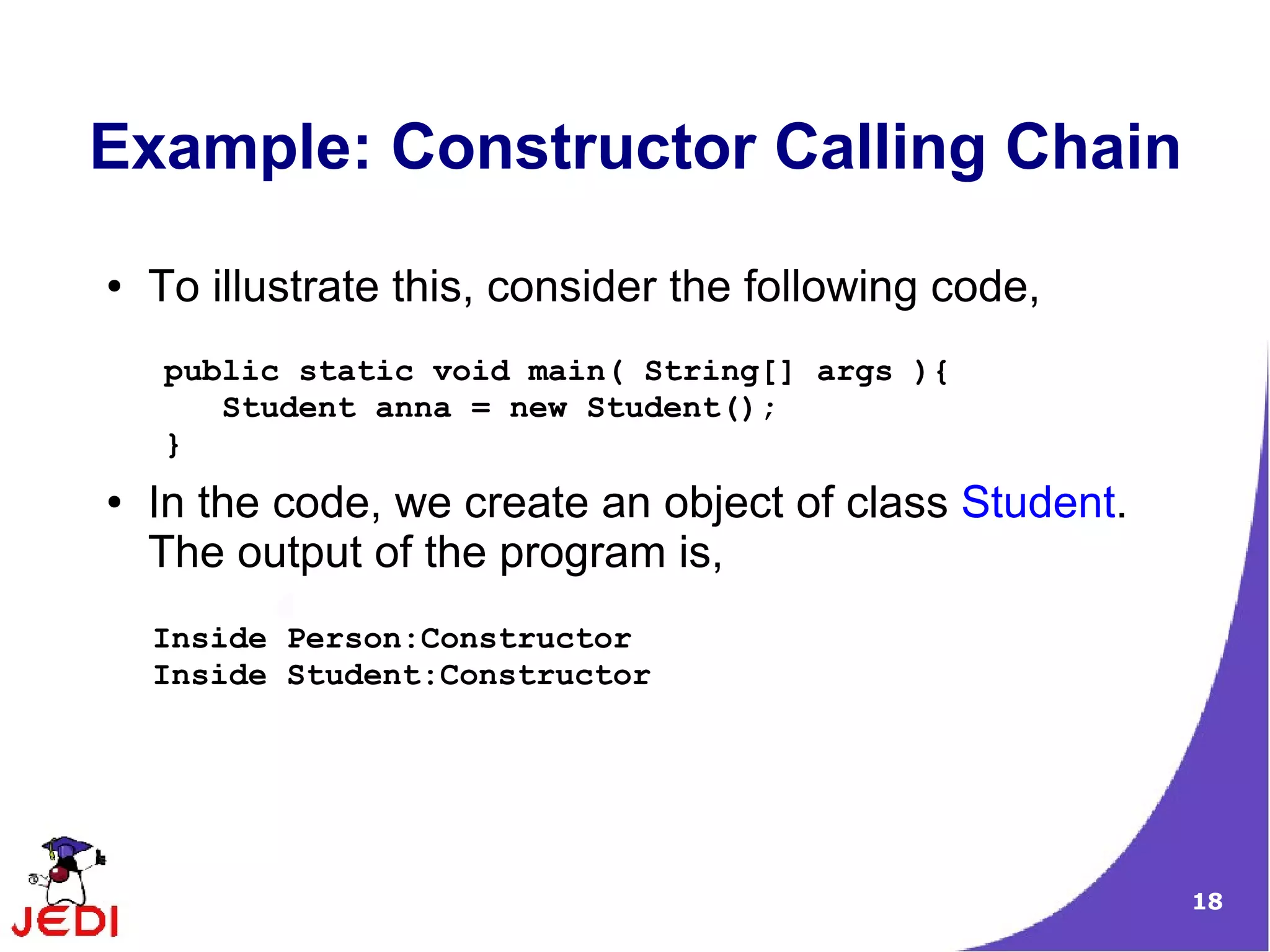 Example: Constructor Calling Chain

• To illustrate this, consider the following code,

public static void main( String[] args ){
    Student anna = new Student();
}

• In the code, we create an object of class Student. The output of the program is,

Inside Person:Constructor
Inside Student:Constructor

JEDI

18